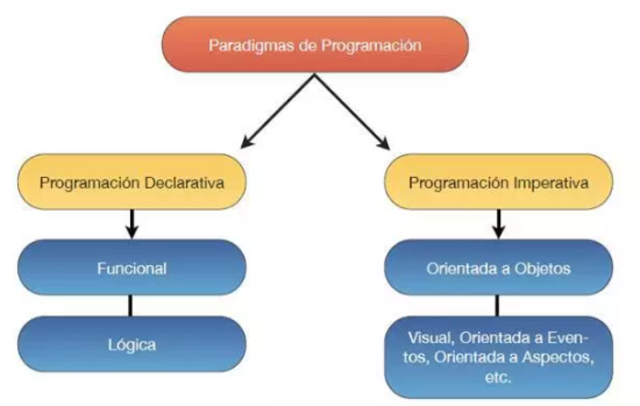 Paradigmas de Programación

Programación Declarativa

Funcional

Lógica

Programación Imperativa

Orientada a Objetos

Visual, Orientada a Eventos, Orientada a Aspectos, etc.